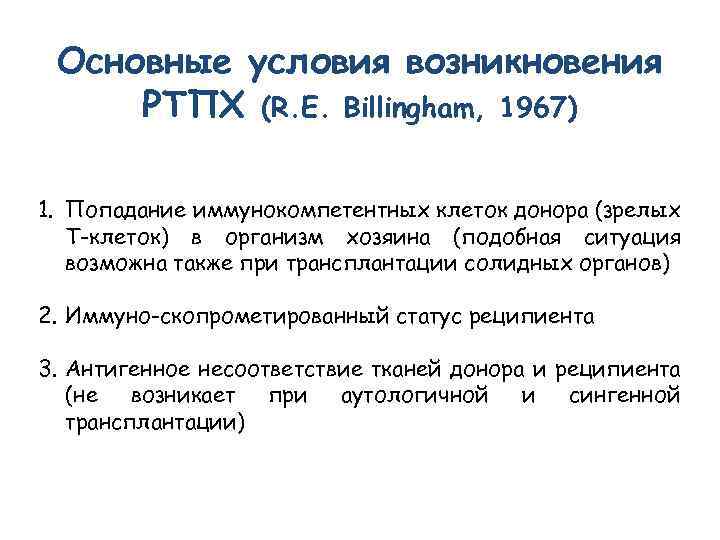 Основные условия возникновения РТПХ (R.E. Billingham, 1967)

1. Попадание иммунокомпетентных клеток донора (зрелых Т-клеток) в организм хозяина (подобная ситуация возможна также при трансплантации солидных органов)

2. Иммуно-скопрометированный статус реципиента

3. Антигенное несоответствие тканей донора и реципиента (не возникает при аутологичной и сингенной трансплантации)